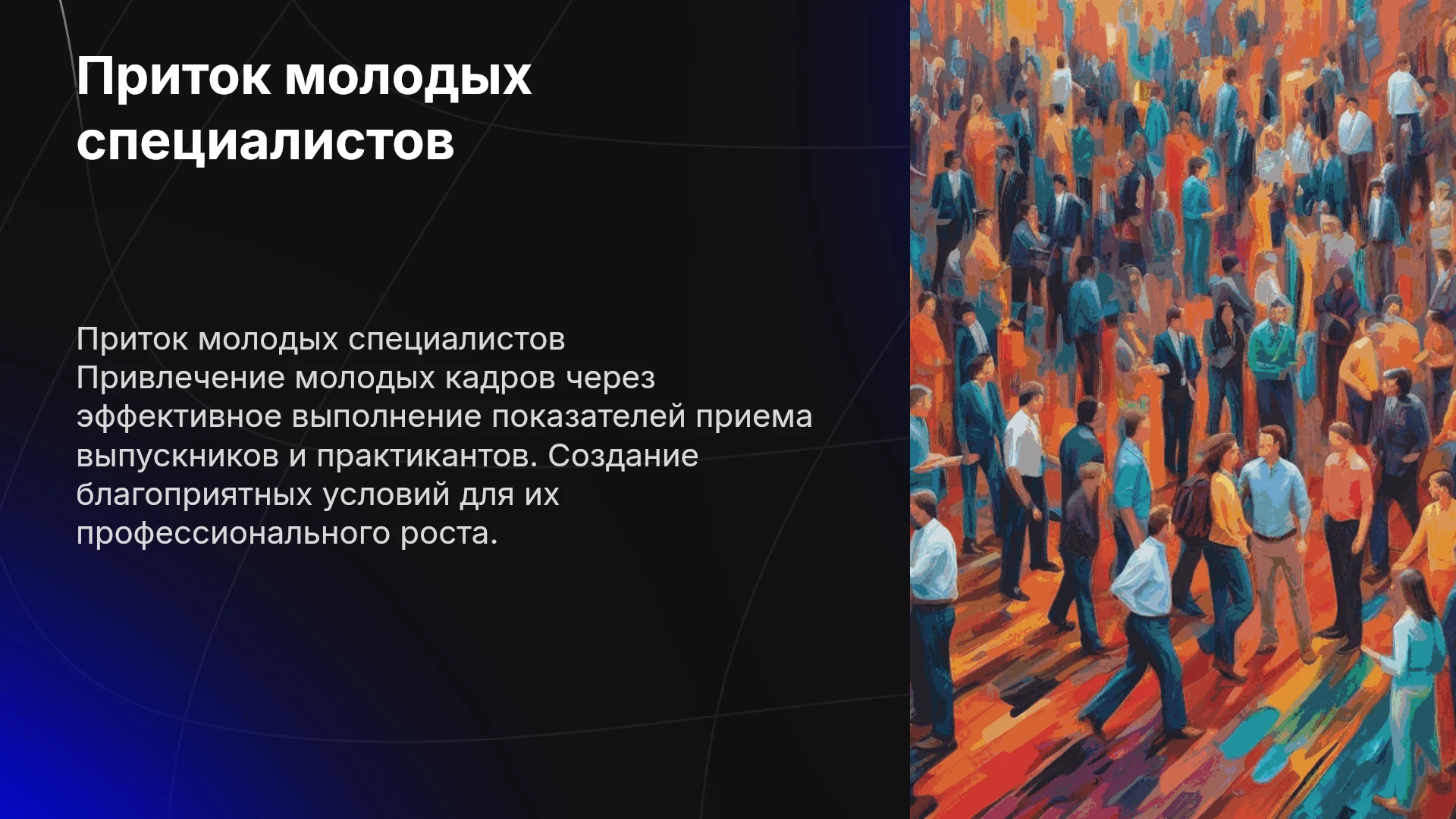 Приток молодых специалистов

Приток молодых специалистов
Привлечение молодых кадров через эффективное выполнение показателей приема выпускников и практикантов. Создание благоприятных условий для их профессионального роста.